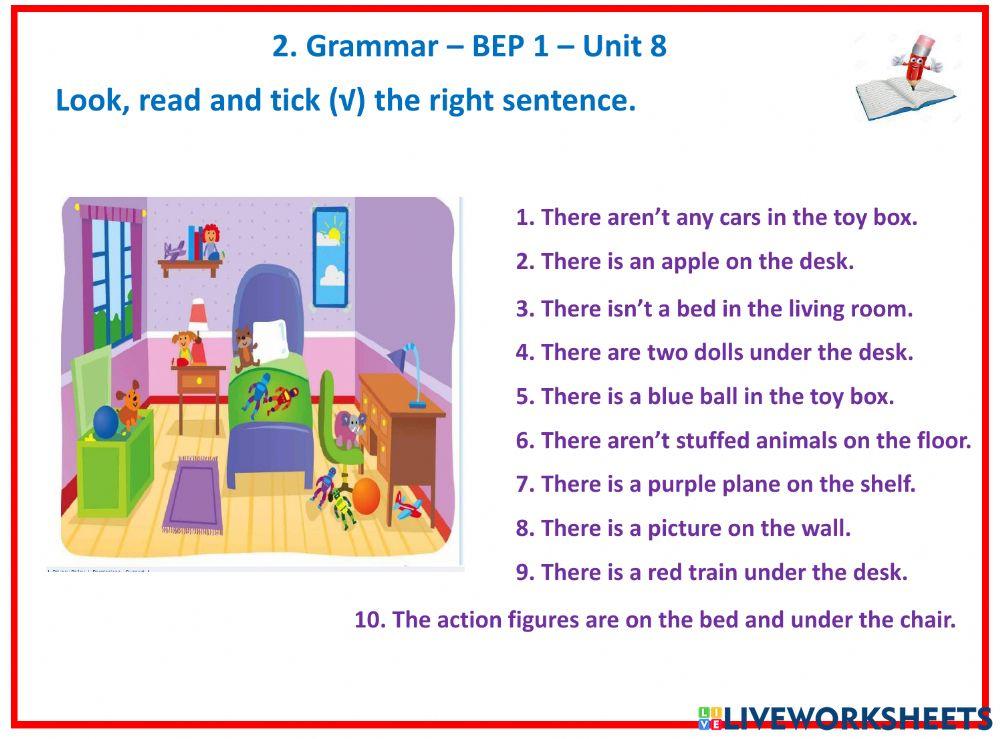 2. Grammar – BEP 1 – Unit 8

Look, read and tick (√) the right sentence.

1. There aren't any cars in the toy box.

2. There is an apple on the desk.

3. There isn't a bed in the living room.

4. There are two dolls under the desk.

5. There is a blue ball in the toy box.

6. There aren't stuffed animals on the floor.

7. There is a purple plane on the shelf.

8. There is a picture on the wall.

9. There is a red train under the desk.

10. The action figures are on the bed and under the chair.

LIVEWORKSHEETS